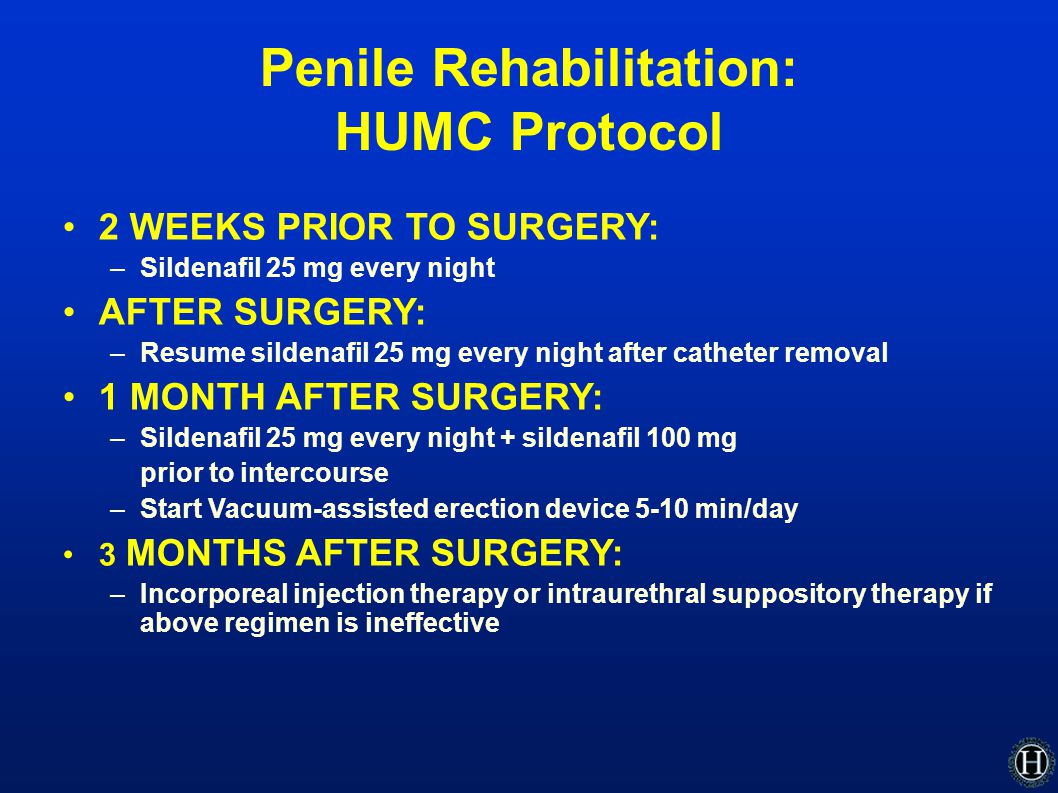 Penile Rehabilitation:
HUMC Protocol

• 2 WEEKS PRIOR TO SURGERY:
– Sildenafil 25 mg every night

• AFTER SURGERY:
– Resume sildenafil 25 mg every night after catheter removal

• 1 MONTH AFTER SURGERY:
– Sildenafil 25 mg every night + sildenafil 100 mg prior to intercourse
– Start Vacuum-assisted erection device 5-10 min/day

• 3 MONTHS AFTER SURGERY:
– Incorporeal injection therapy or intraurethral suppository therapy if above regimen is ineffective

H